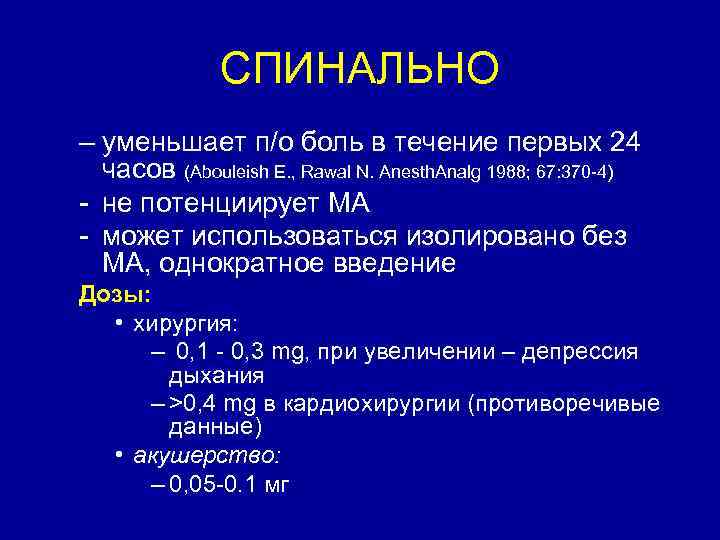 СПИНАЛЬНО

– уменьшает п/о боль в течение первых 24 часов (Abouleish E., Rawal N. AnesthAnalg 1988; 67:370-4)

- не потенциирует МА

- может использоваться изолировано без МА, однократное введение

Дозы:

• хирургия:

– 0,1 - 0,3 mg, при увеличении – депрессия дыхания

– >0,4 mg в кардиохирургии (противоречивые данные)

• акушерство:

– 0,05-0.1 мг